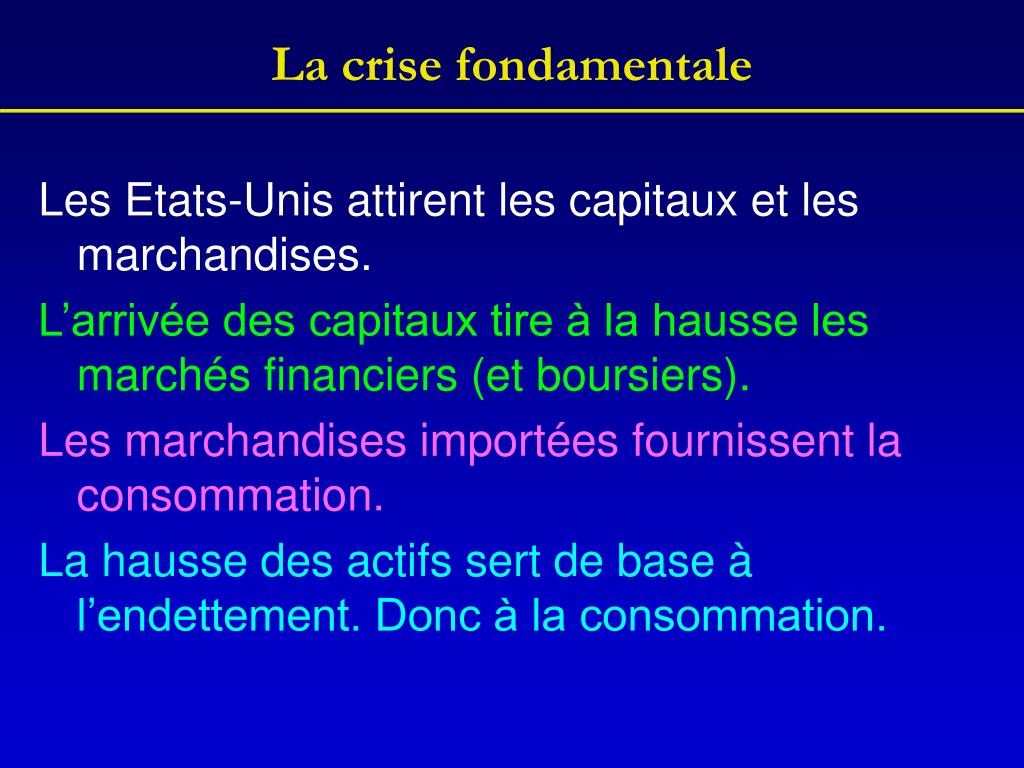 La crise fondamentale

Les Etats-Unis attirent les capitaux et les marchandises.

L’arrivée des capitaux tire à la hausse les marchés financiers (et boursiers).

Les marchandises importées fournissent la consommation.

La hausse des actifs sert de base à l’endettement. Donc à la consommation.